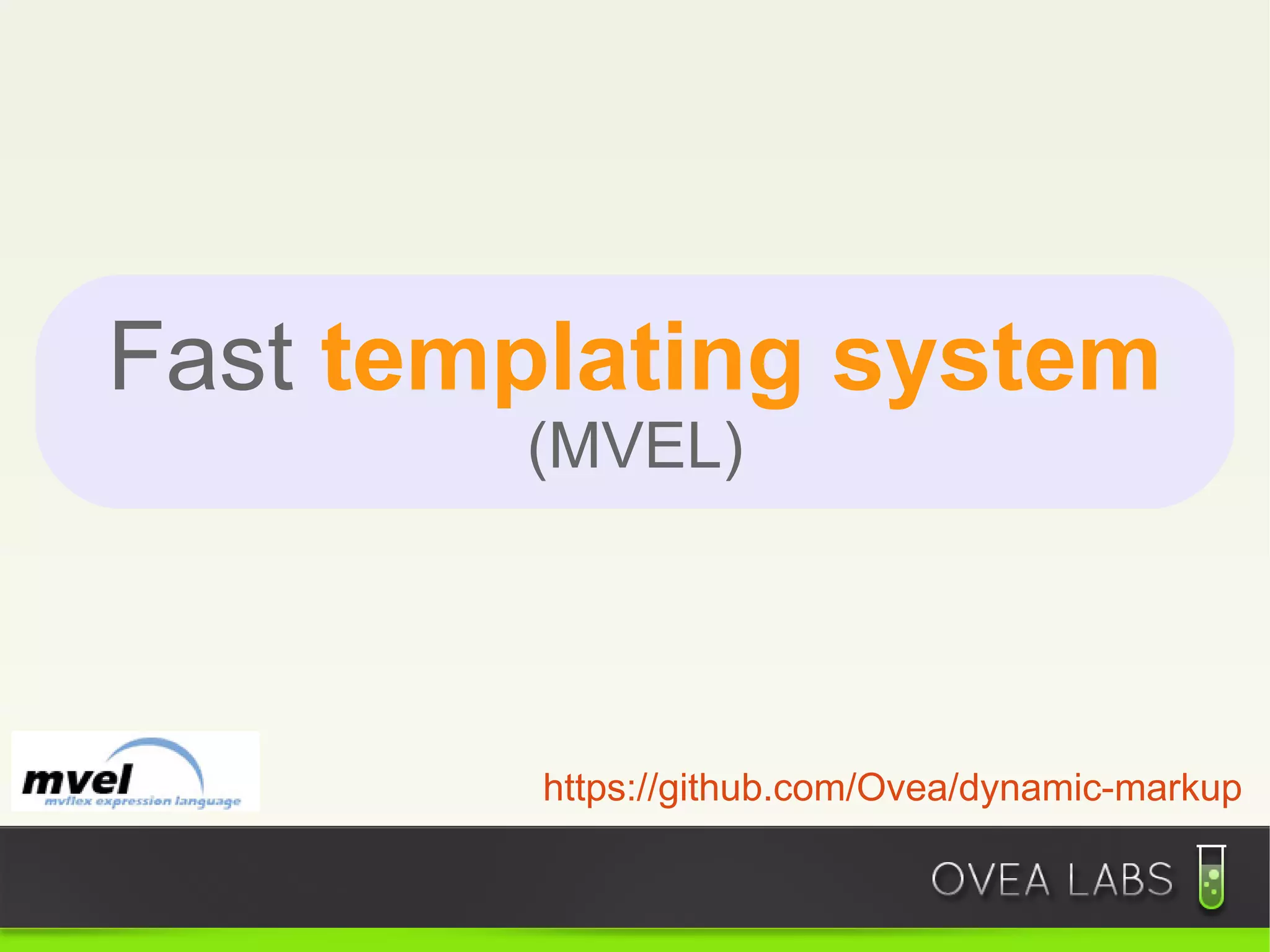 Fast templating system
(MVEL)

mvel
mvflex expression language

https://github.com/Ovea/dynamic-markup

OVEA LABS